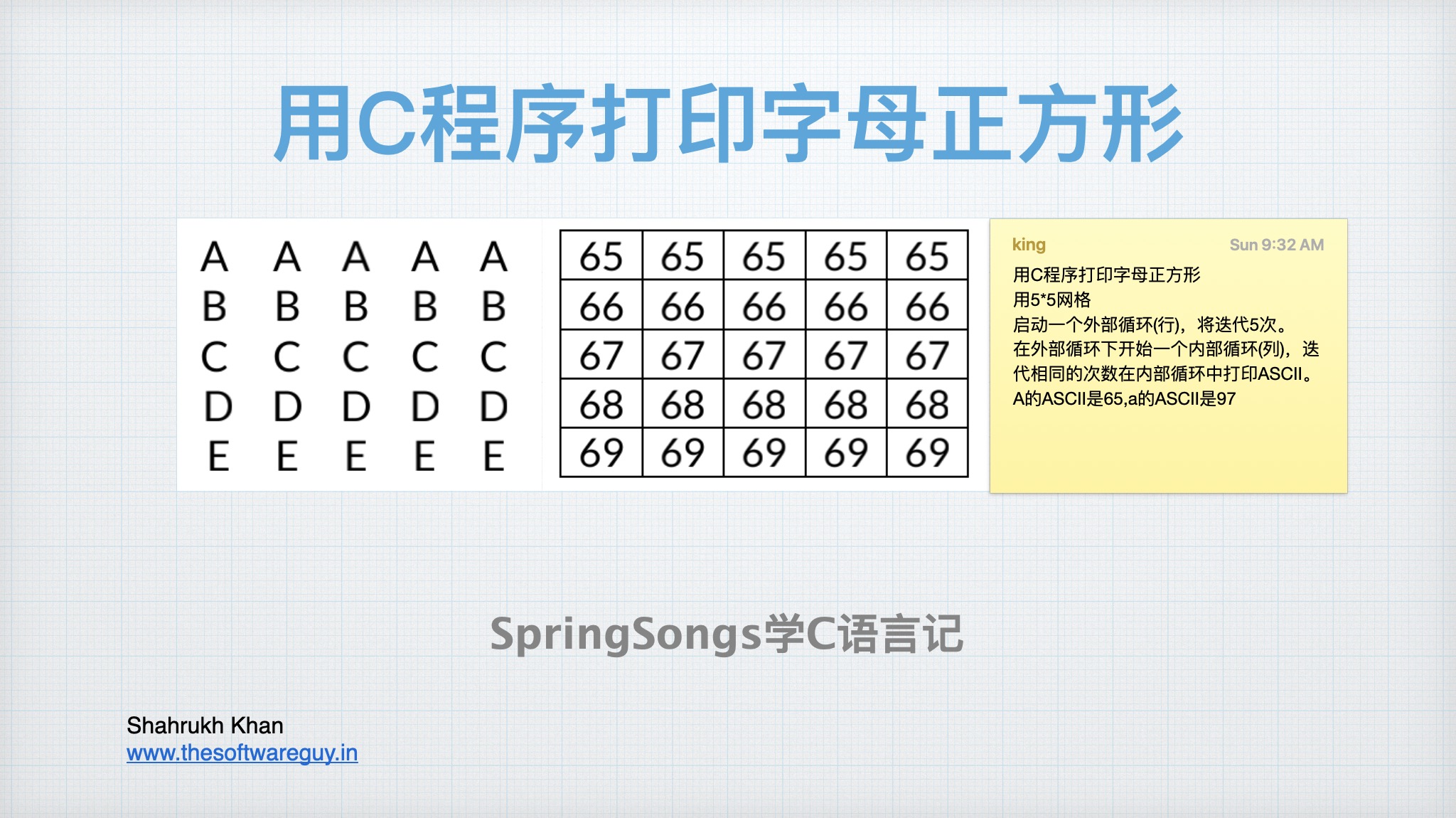 用C程序打印字母正方形

A A A A A
B B B B B
C C C C C
D D D D D
E E E E E

| 65 | 65 | 65 | 65 | 65 |
|---|---|---|---|---|
| 66 | 66 | 66 | 66 | 66 |
| 67 | 67 | 67 | 67 | 67 |
| 68 | 68 | 68 | 68 | 68 |
| 69 | 69 | 69 | 69 | 69 |

king Sun 9:32 AM
用C程序打印字母正方形
用5*5网格
启动一个外部循环(行)，将迭代5次。
在外部循环下开始一个内部循环(列)，迭代相同的次数在内部循环中打印ASCII。
A的ASCII是65,a的ASCII是97

SpringSongs学C语言记

Shahrukh Khan
www.thesoftwareguy.in